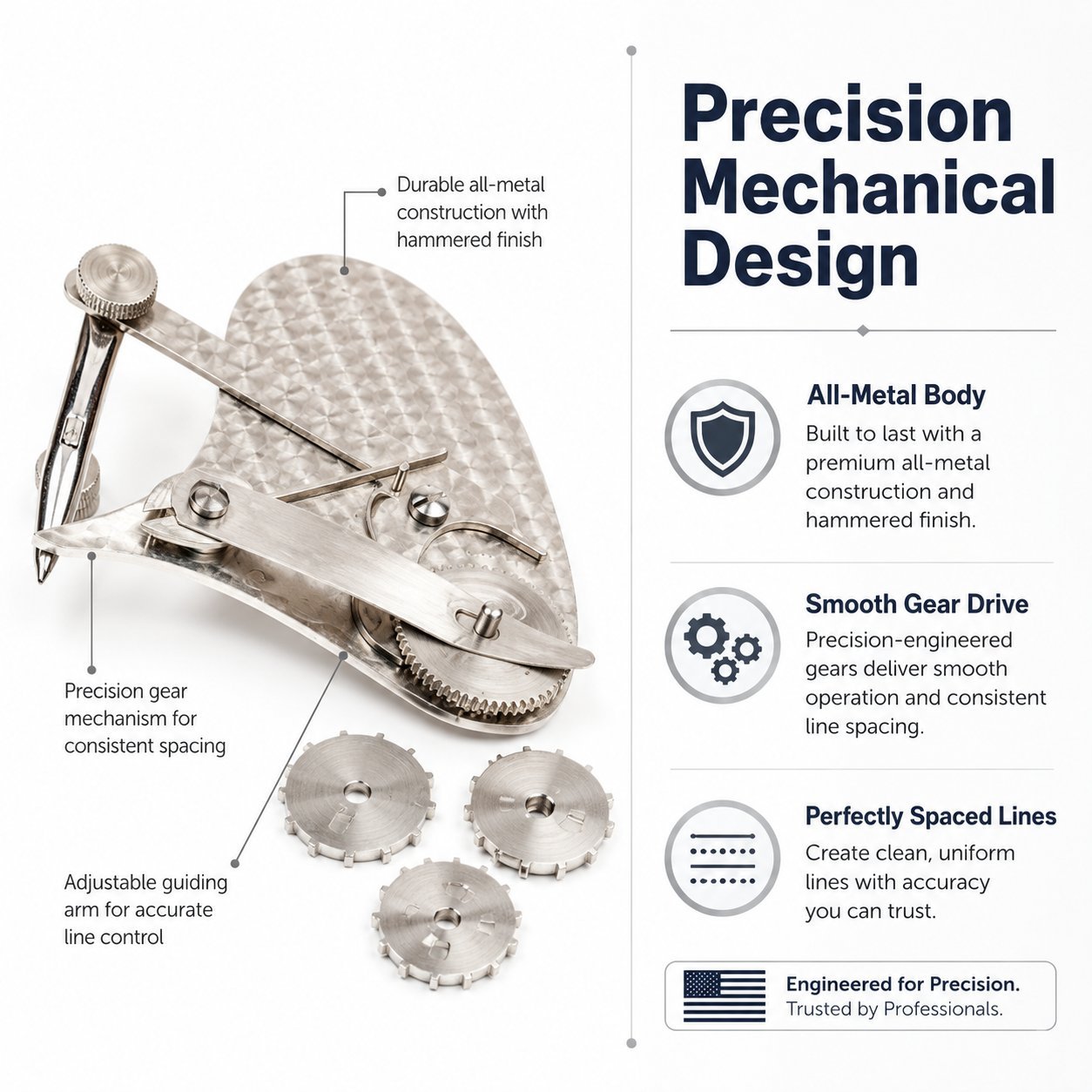 Durable all-metal construction with hammered finish

Precision gear mechanism for consistent spacing

Adjustable guiding arm for accurate line control

Precision Mechanical Design

All-Metal Body
Built to last with a premium all-metal construction and hammered finish.

Smooth Gear Drive
Precision-engineered gears deliver smooth operation and consistent line spacing.

Perfectly Spaced Lines
Create clean, uniform lines with accuracy you can trust.

Engineered for Precision.
Trusted by Professionals.